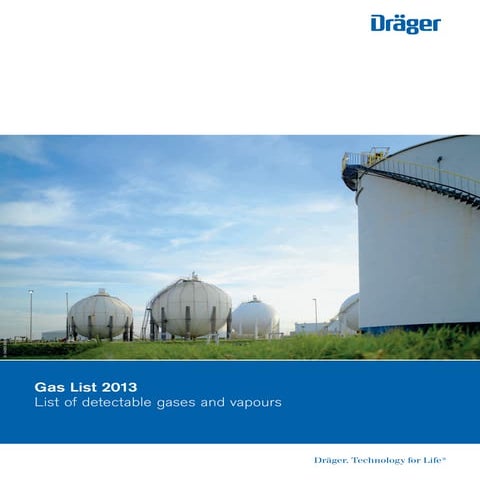 Dräger

Gas List 2013
List of detectable gases and vapours

Dräger. Technology for Life®